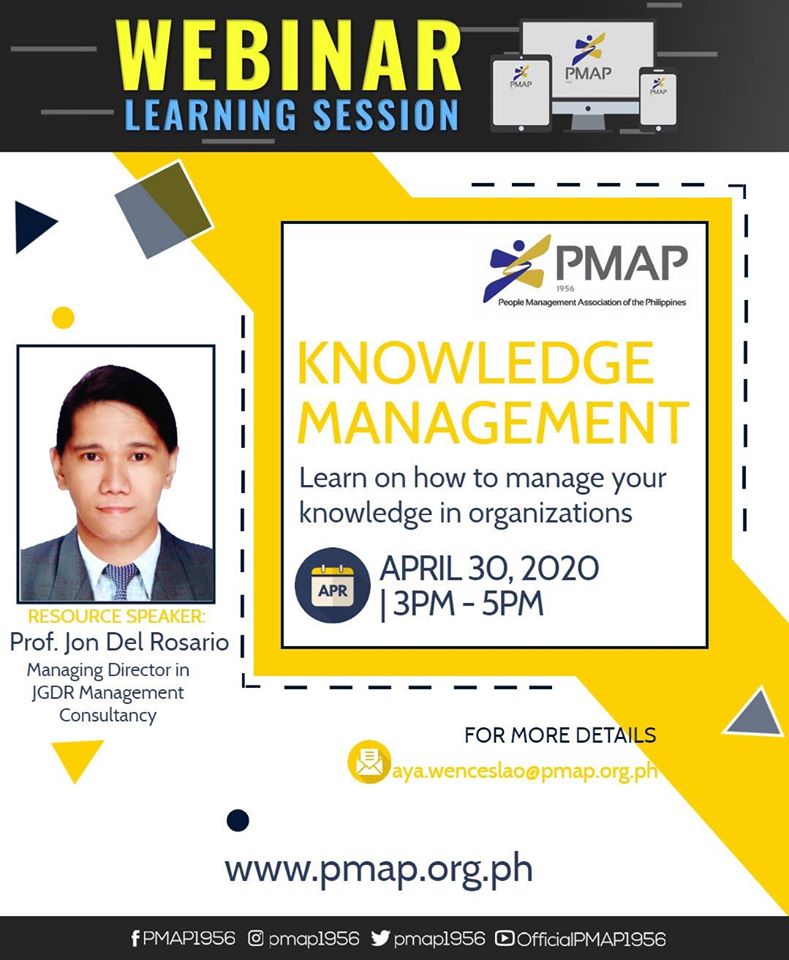 WEBINAR
LEARNING SESSION

PMAP

PMAP

PMAP

PMAP
1956
People Management Association of the Philippines

KNOWLEDGE MANAGEMENT

Learn on how to manage your knowledge in organizations

APR

APRIL 30, 2020 | 3PM - 5PM

RESOURCE SPEAKER:
Prof. Jon Del Rosario
Managing Director in JGDR Management Consultancy

FOR MORE DETAILS
aya.wenceslao@pmap.org.ph

www.pmap.org.ph

PMAP1956 pmap1956 pmap1956 OfficialPMAP1956